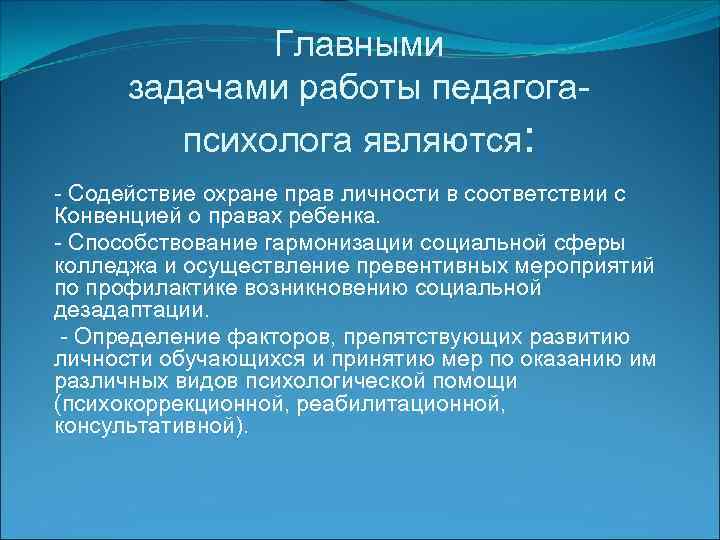 Главными задачами работы педагога-психолога являются:

- Содействие охране прав личности в соответствии с Конвенцией о правах ребенка.

- Способствование гармонизации социальной сферы колледжа и осуществление превентивных мероприятий по профилактике возникновению социальной дезадаптации.

- Определение факторов, препятствующих развитию личности обучающихся и принятию мер по оказанию им различных видов психологической помощи (психокоррекционной, реабилитационной, консультативной).